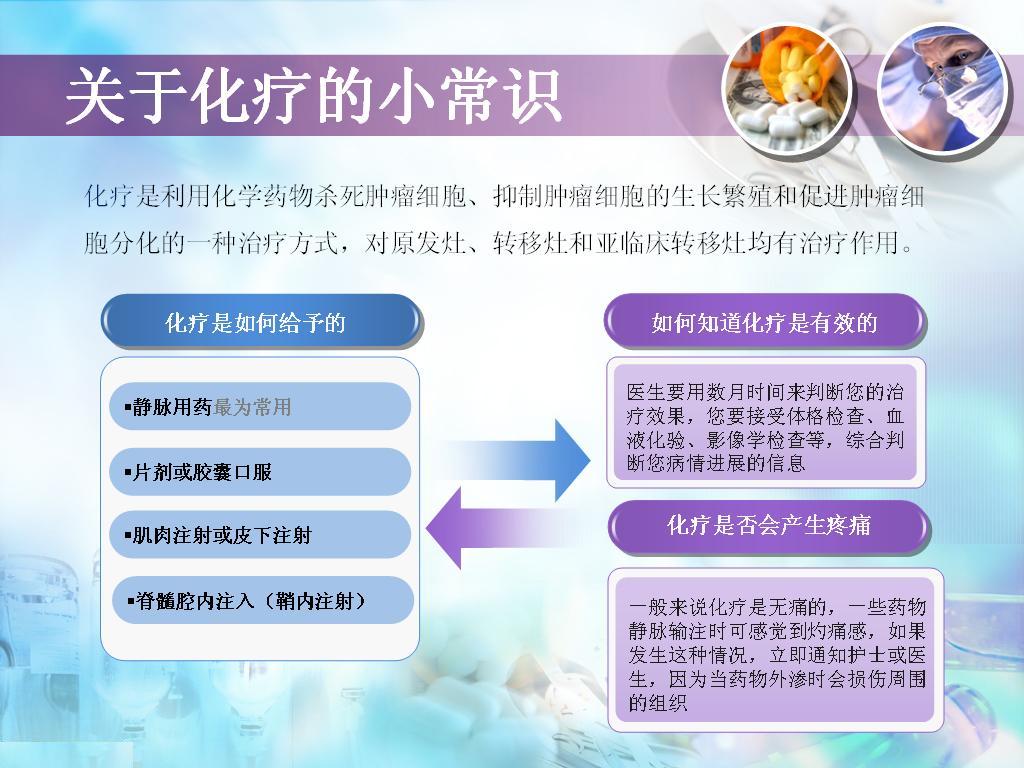 关于化疗的小常识

化疗是利用化学药物杀死肿瘤细胞、抑制肿瘤细胞的生长繁殖和促进肿瘤细胞分化的一种治疗方式，对原发灶、转移灶和亚临床转移灶均有治疗作用。

化疗是如何给予的

▪静脉用药最为常用

▪片剂或胶囊口服

▪肌肉注射或皮下注射

▪脊髓腔内注入（鞘内注射）

如何知道化疗是有效的

医生要用数月时间来判断您的治疗效果，您要接受体格检查、血液化验、影像学检查等，综合判断您病情进展的信息

化疗是否会产生疼痛

一般来说化疗是无痛的，一些药物静脉输注时可感觉到灼痛感，如果发生这种情况，立即通知护士或医生，因为当药物外渗时会损伤周围的组织